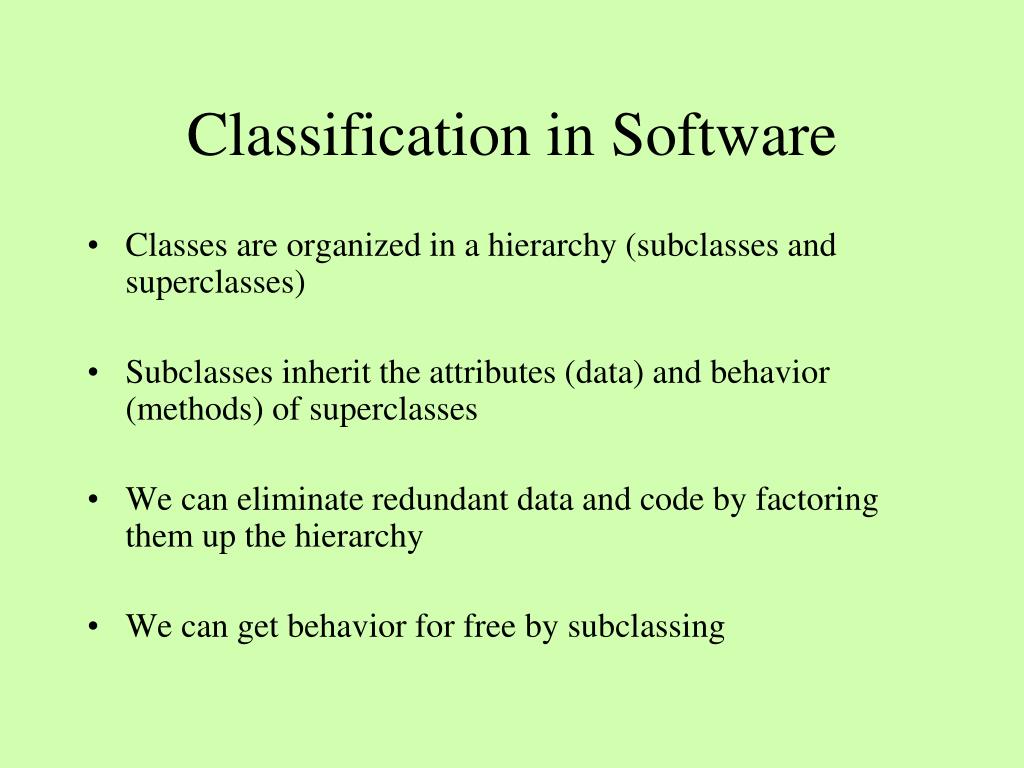 Classification in Software

• Classes are organized in a hierarchy (subclasses and superclasses)

• Subclasses inherit the attributes (data) and behavior (methods) of superclasses

• We can eliminate redundant data and code by factoring them up the hierarchy

• We can get behavior for free by subclassing